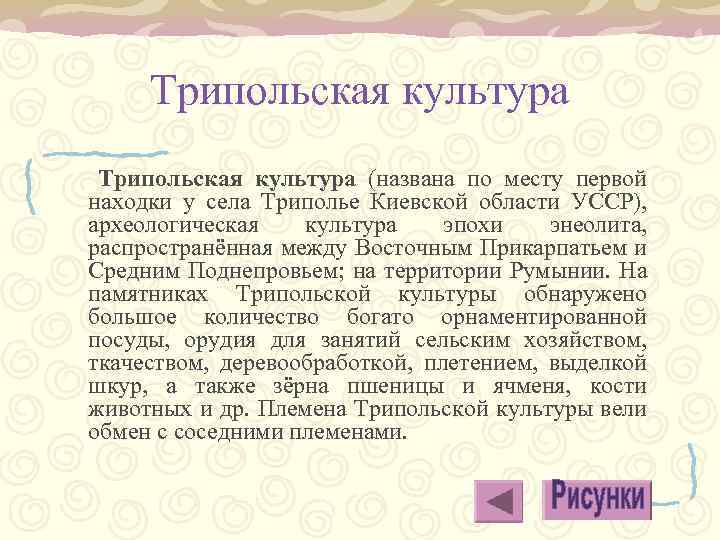 Трипольская культура

Трипольская культура (названа по месту первой находки у села Триполье Киевской области УССР), археологическая культура эпохи энеолита, распространённая между Восточным Прикарпатьем и Средним Поднепровьем; на территории Румынии. На памятниках Трипольской культуры обнаружено большое количество богато орнаментированной посуды, орудия для занятий сельским хозяйством, ткачеством, деревообработкой, плетением, выделкой шкур, а также зёрна пшеницы и ячменя, кости животных и др. Племена Трипольской культуры вели обмен с соседними племенами.

Рисунки